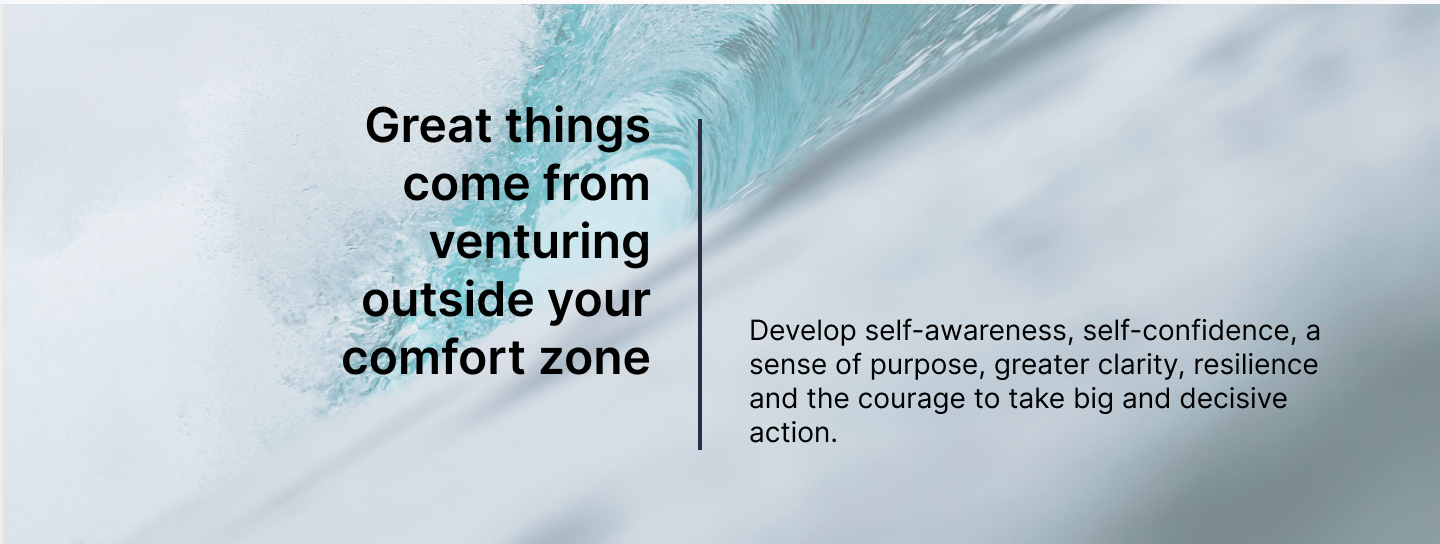 Great things come from venturing outside your comfort zone

Develop self-awareness, self-confidence, a sense of purpose, greater clarity, resilience and the courage to take big and decisive action.